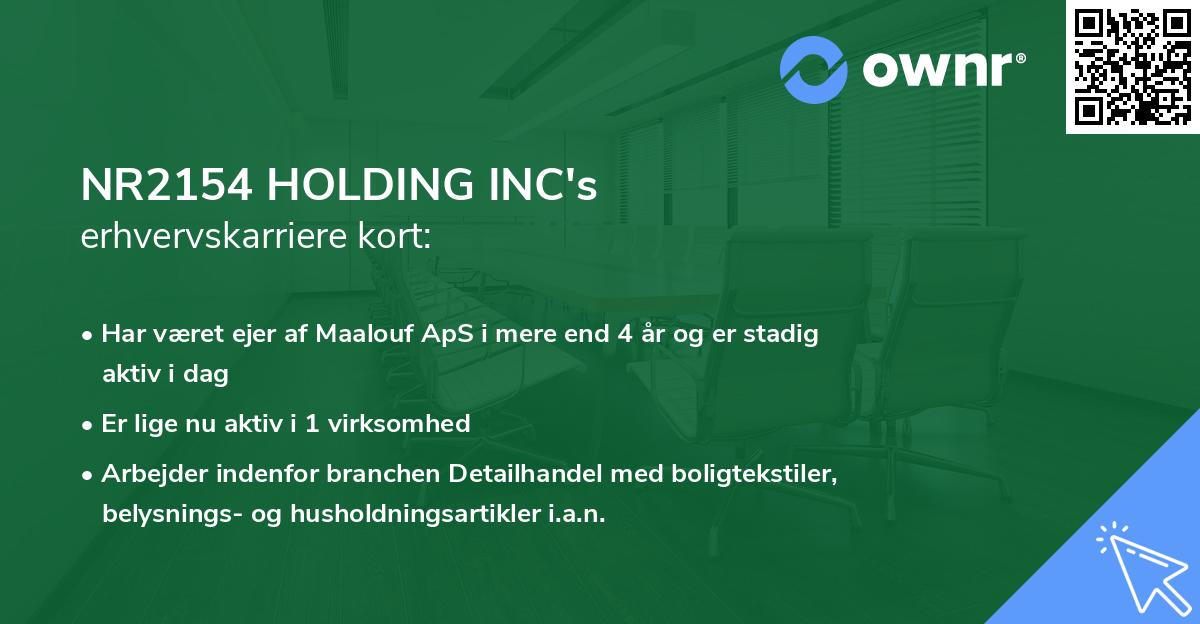 ownr®

NR2154 HOLDING INC's
erhvervskarriere kort:

• Har været ejer af Maalouf ApS i mere end 4 år og er stadig aktiv i dag
• Er lige nu aktiv i 1 virksomhed
• Arbejder indenfor branchen Detailhandel med boligtekstiler, belysnings- og husholdningsartikler i.a.n.